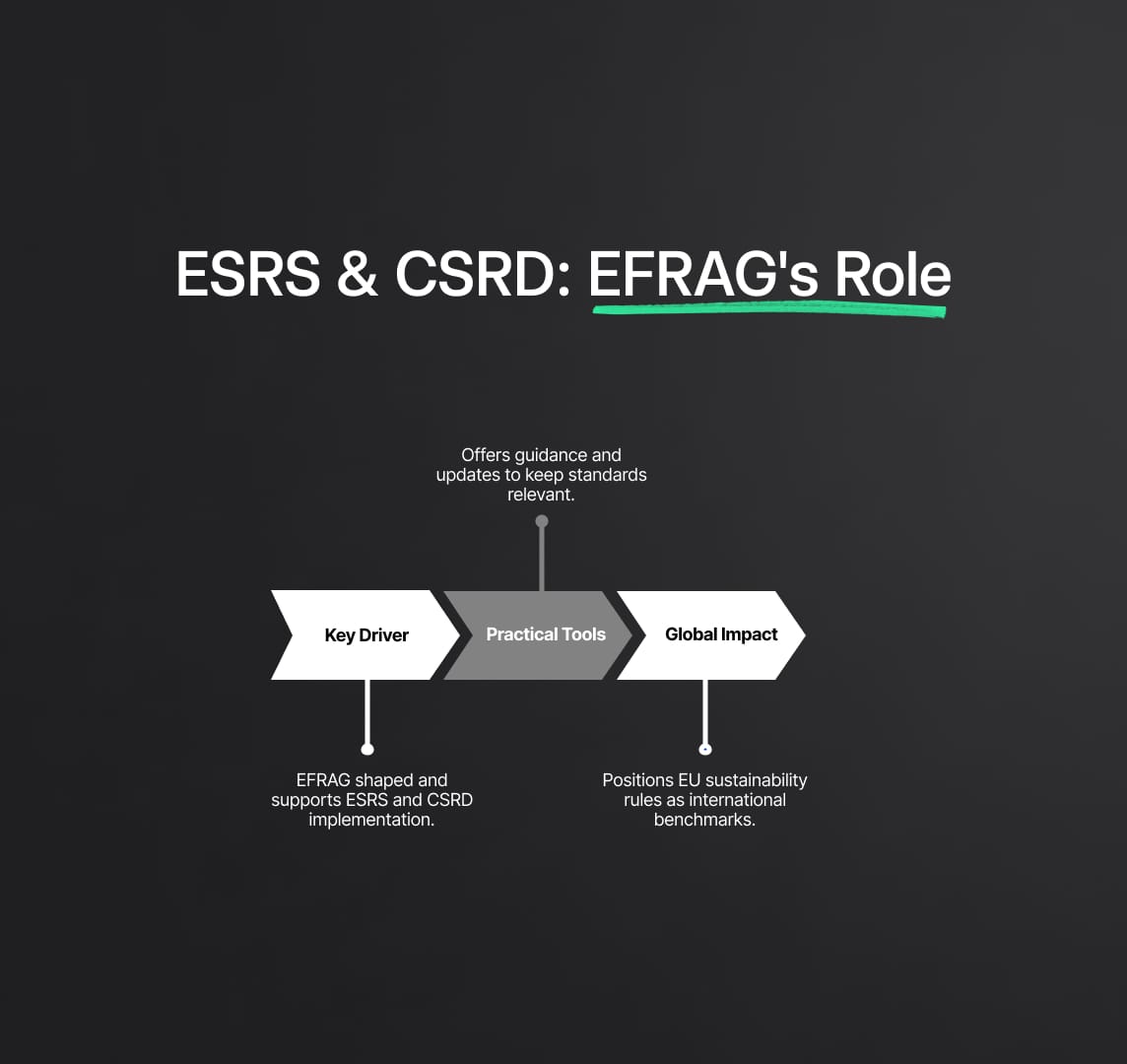 ESRS & CSRD: EFRAG's Role

Offers guidance and updates to keep standards relevant.

Key Driver

Practical Tools

Global Impact

EFRAG shaped and supports ESRS and CSRD implementation.

Positions EU sustainability rules as international benchmarks.